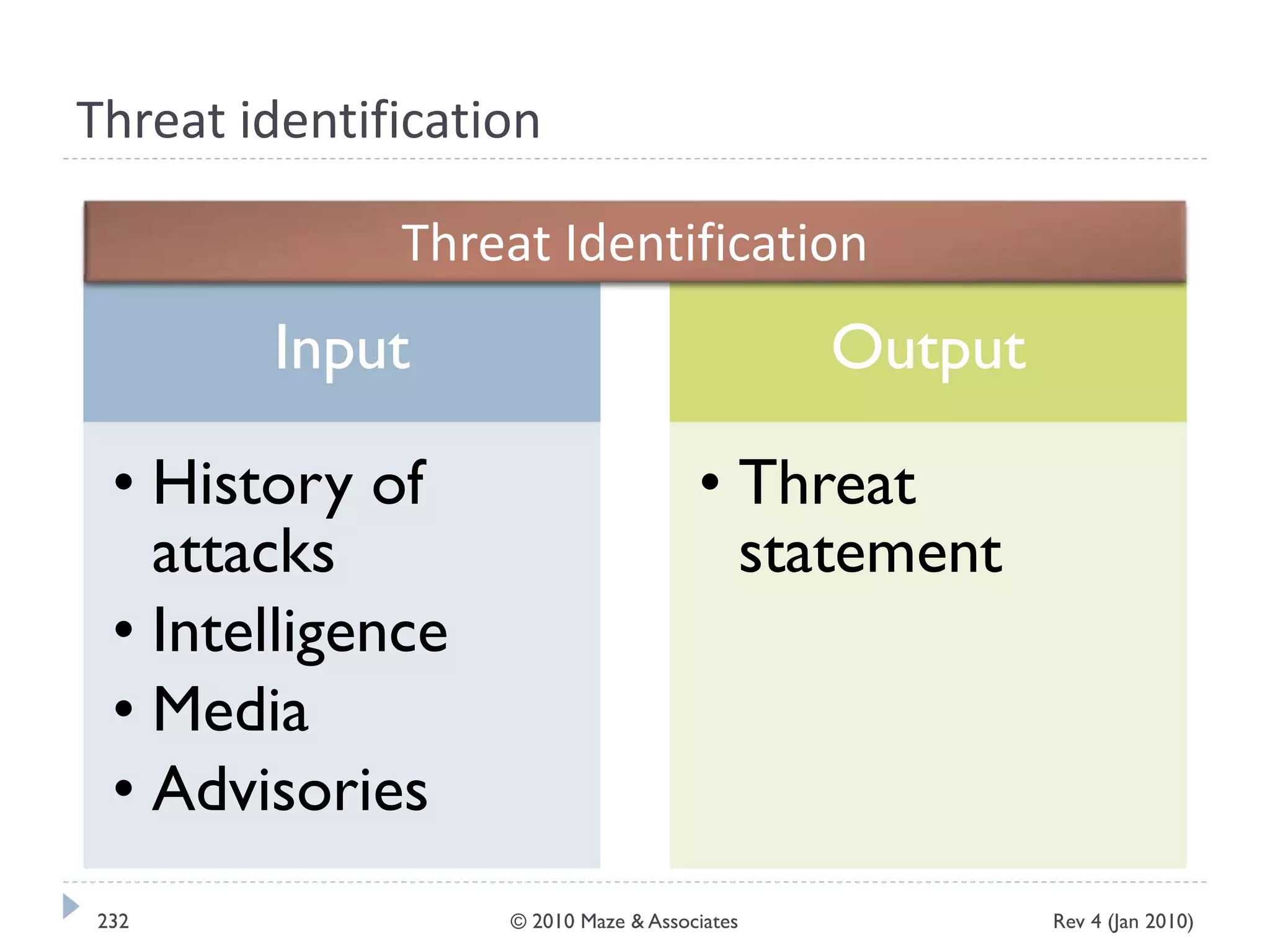 Threat identification

Threat Identification

Input

• History of attacks
• Intelligence
• Media
• Advisories

Output

• Threat statement

232

© 2010 Maze & Associates

Rev 4 (Jan 2010)